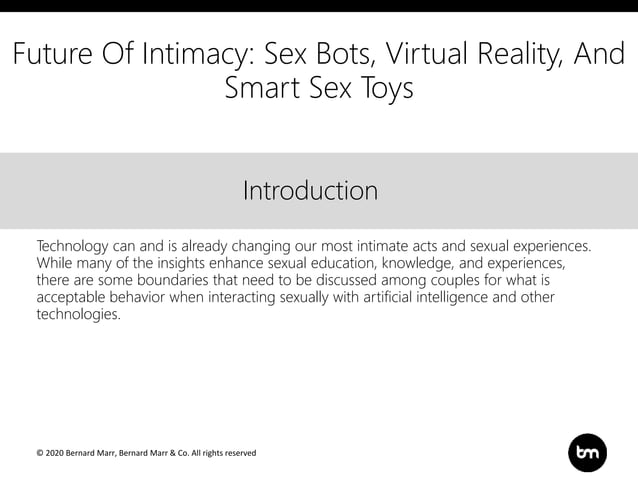 Future Of Intimacy: Sex Bots, Virtual Reality, And Smart Sex Toys

Introduction

Technology can and is already changing our most intimate acts and sexual experiences. While many of the insights enhance sexual education, knowledge, and experiences, there are some boundaries that need to be discussed among couples for what is acceptable behavior when interacting sexually with artificial intelligence and other technologies.

© 2020 Bernard Marr, Bernard Marr & Co. All rights reserved

bm